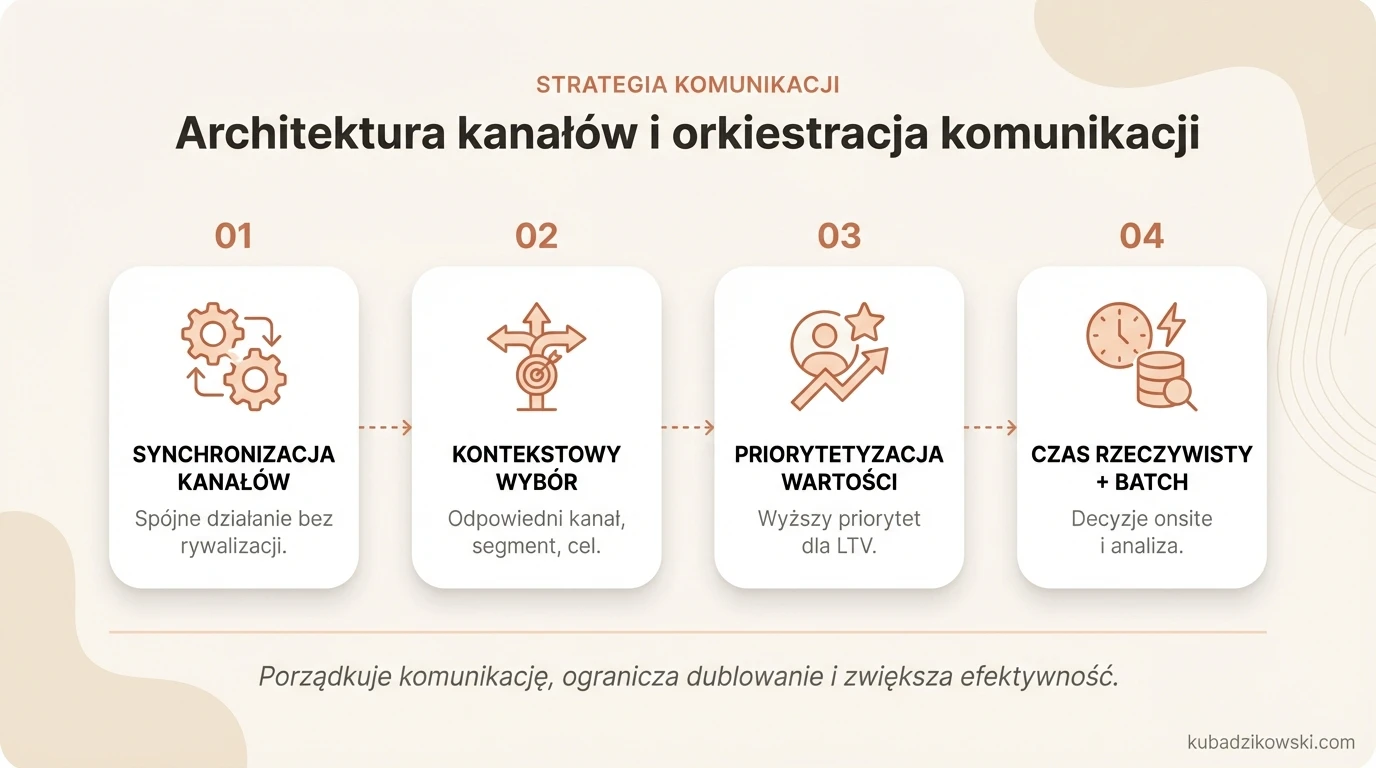 STRATEGIA KOMUNIKACJI

Architektura kanałów i orkiestracja komunikacji

01

SYNCHRONIZACJA KANAŁÓW

Spójne działanie bez rywalizacji.

02

KONTEKSTOWY WYBÓR

Odpowiedni kanał, segment, cel.

03

PRIORYTETYZACJA WARTOŚCI

Wyższy priorytet dla LTV.

04

CZAS RZECZYWISTY + BATCH

Decyzje onsite i analiza.

Porządkuje komunikację, ogranicza dublowanie i zwiększa efektywność.

kubadzikowski.com